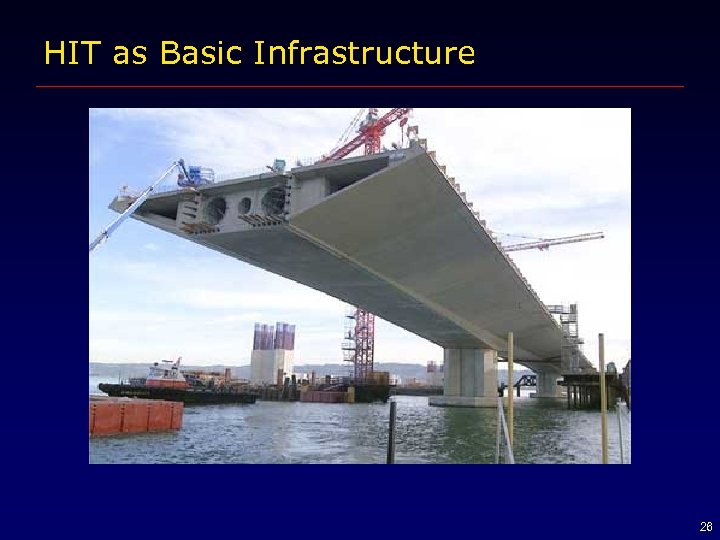 HIT as Basic Infrastructure

28